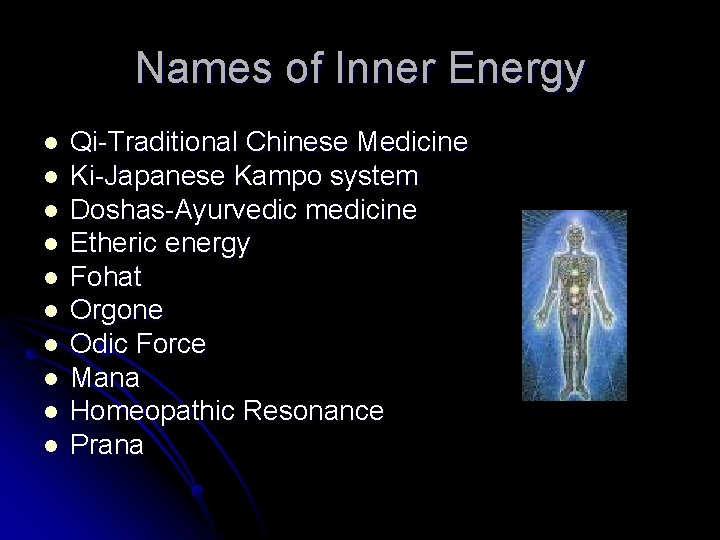 Names of Inner Energy

- Qi-Traditional Chinese Medicine
- Ki-Japanese Kampo system
- Doshas-Ayurvedic medicine
- Etheric energy
- Fohat
- Orgone
- Odic Force
- Mana
- Homeopathic Resonance
- Prana